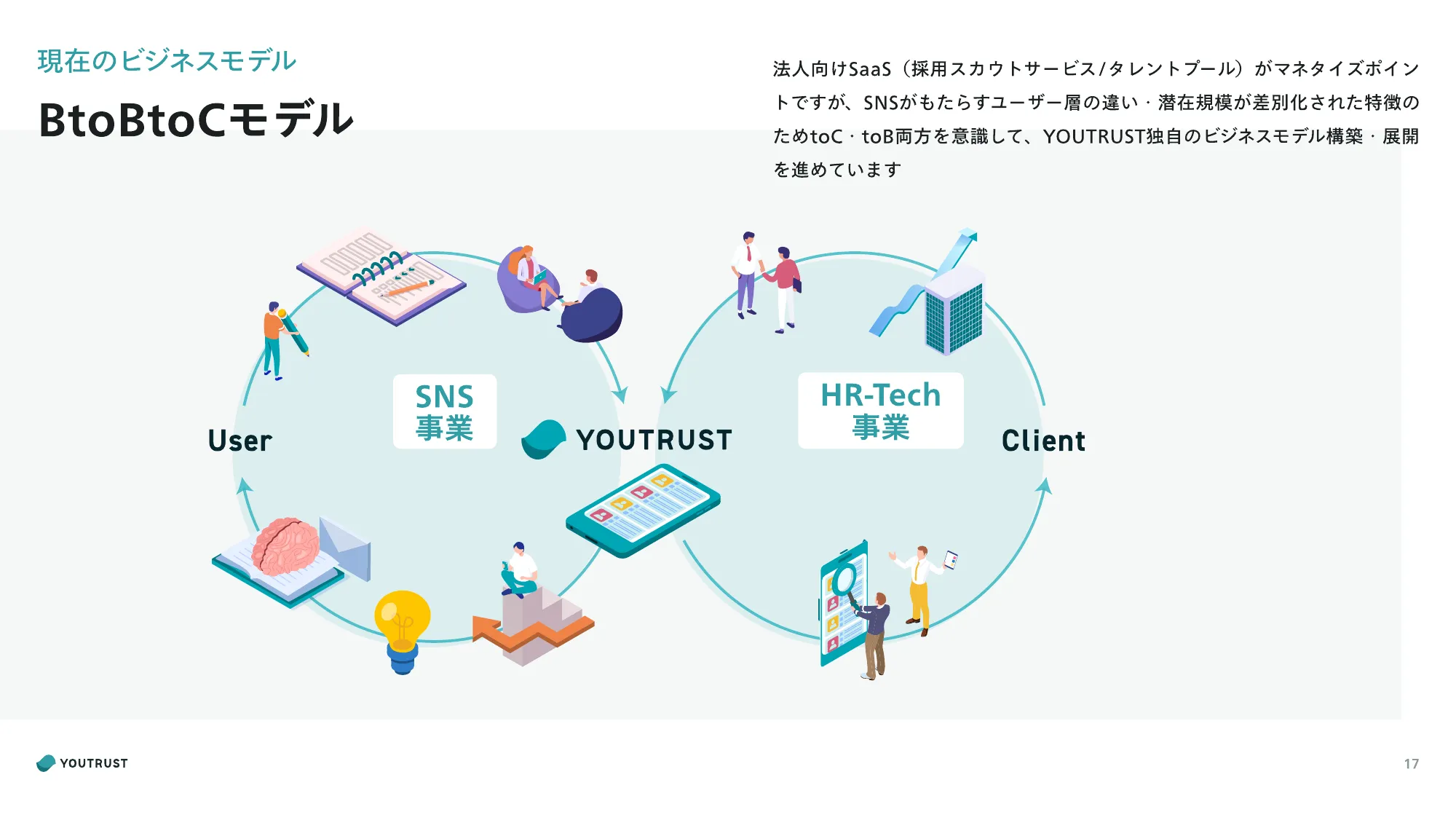 現在のビジネスモデル

BtoBtoCモデル

法人向けSaaS（採用スカウトサービス/タレントプール）がマネタイズポイントですが、SNSがもたらすユーザー層の違い・潜在規模が差別化された特徴のためtoC・toB両方を意識して、YOUTRUST独自のビジネスモデル構築・展開を進めています

User

SNS
事業

YOUTRUST

HR-Tech
事業

Client

YOUTRUST

17